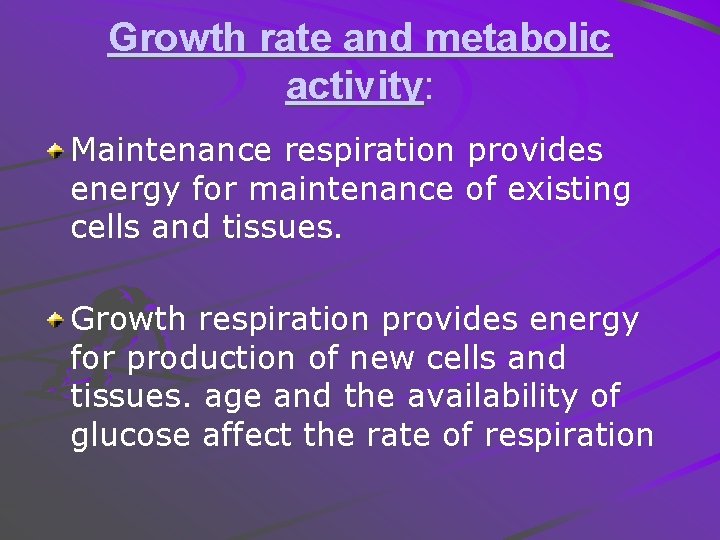 Growth rate and metabolic activity:

Maintenance respiration provides energy for maintenance of existing cells and tissues.

Growth respiration provides energy for production of new cells and tissues. age and the availability of glucose affect the rate of respiration